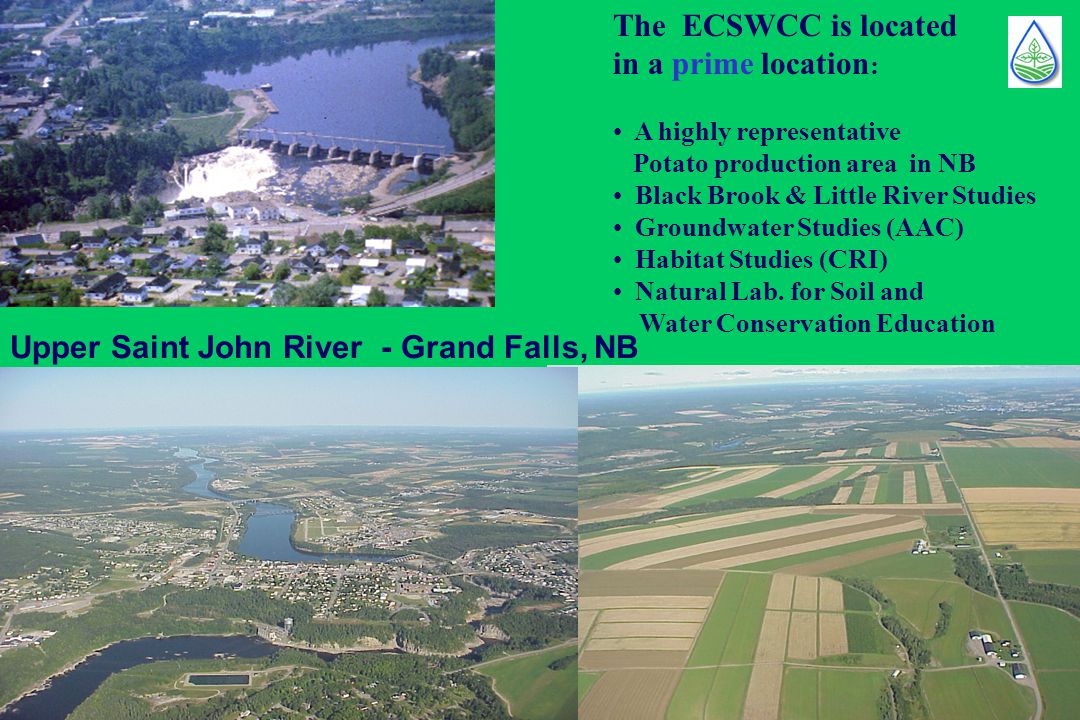 The ECSWCC is located in a prime location:

• A highly representative Potato production area in NB
• Black Brook & Little River Studies
• Groundwater Studies (AAC)
• Habitat Studies (CRI)
• Natural Lab. for Soil and Water Conservation Education

Upper Saint John River - Grand Falls, NB